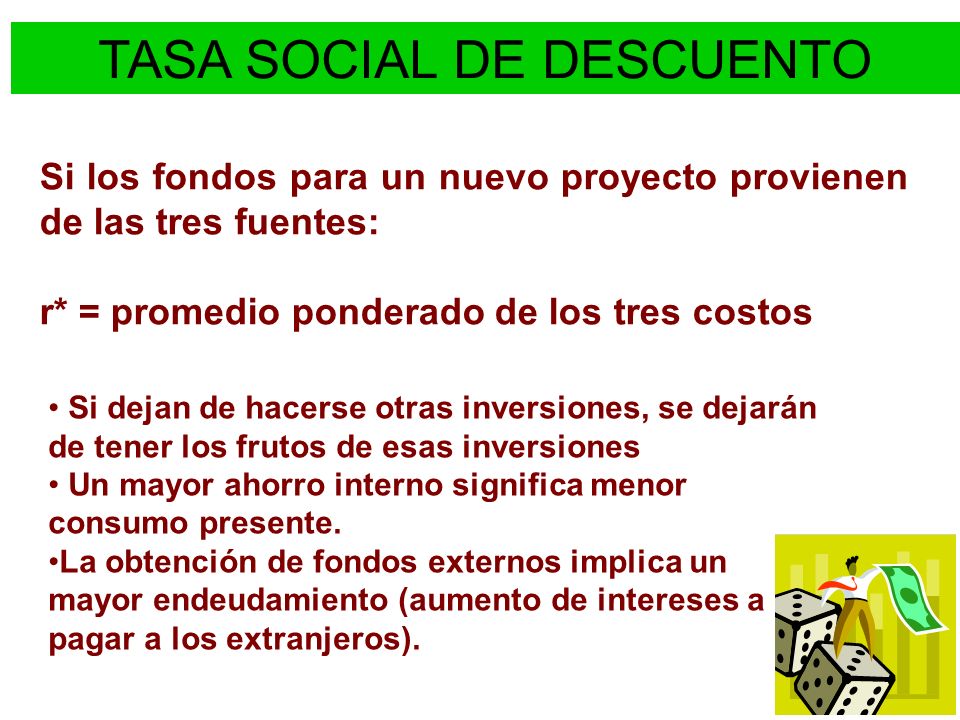 TASA SOCIAL DE DESCUENTO

Si los fondos para un nuevo proyecto provienen de las tres fuentes:

r* = promedio ponderado de los tres costos

• Si dejan de hacerse otras inversiones, se dejarán de tener los frutos de esas inversiones
• Un mayor ahorro interno significa menor consumo presente.
•La obtención de fondos externos implica un mayor endeudamiento (aumento de intereses a pagar a los extranjeros).